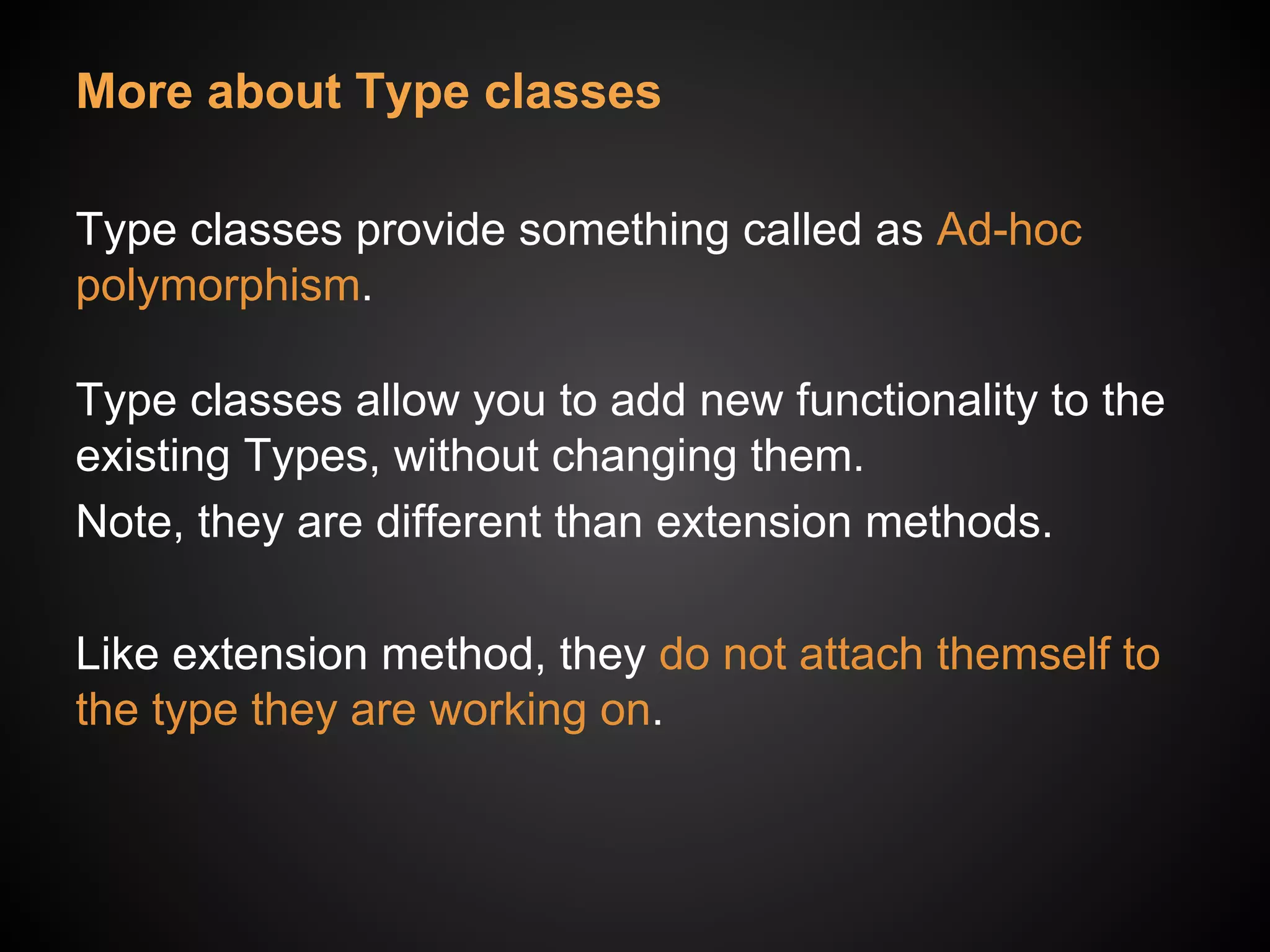 More about Type classes

Type classes provide something called as Ad-hoc polymorphism.

Type classes allow you to add new functionality to the existing Types, without changing them.

Note, they are different than extension methods.

Like extension method, they do not attach themself to the type they are working on.